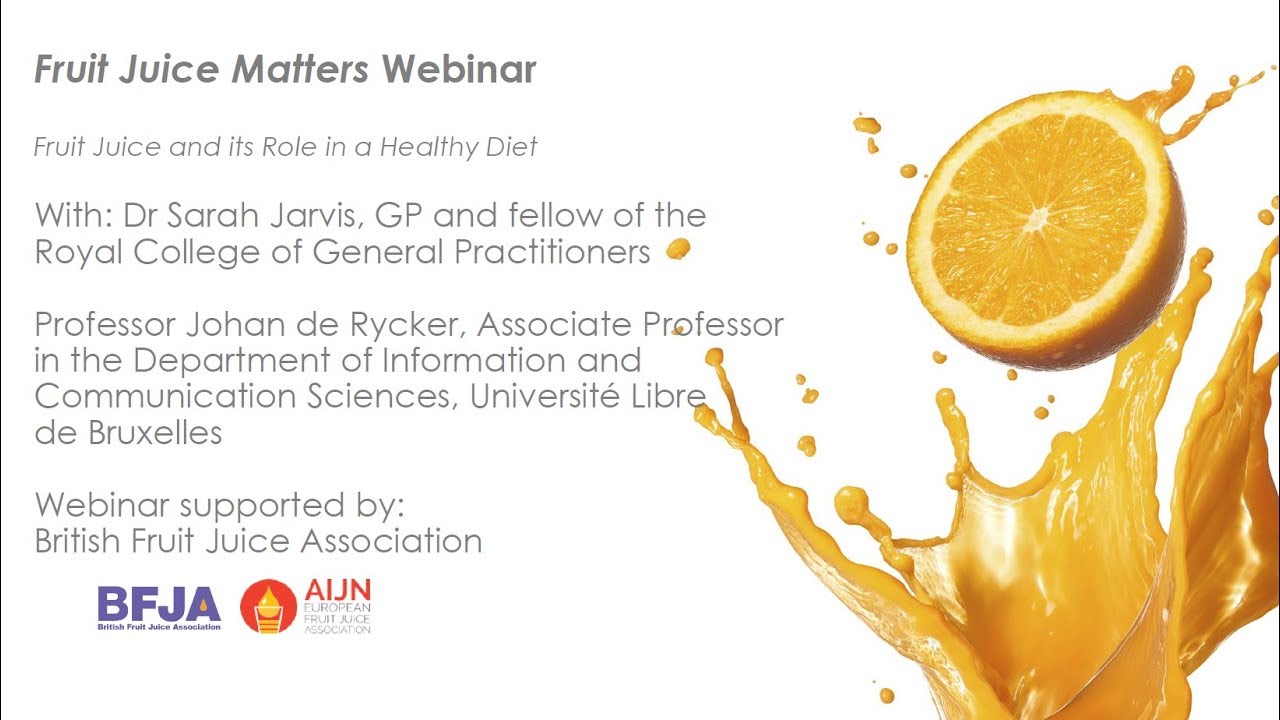 Fruit Juice Matters Webinar

Fruit Juice and its Role in a Healthy Diet

With: Dr Sarah Jarvis, GP and fellow of the Royal College of General Practitioners

Professor Johan de Rycker, Associate Professor in the Department of Information and Communication Sciences, Université Libre de Bruxelles

Webinar supported by:
British Fruit Juice Association

BFJA
British Fruit Juice Association

AIJN
EUROPEAN FRUIT JUICE ASSOCIATION